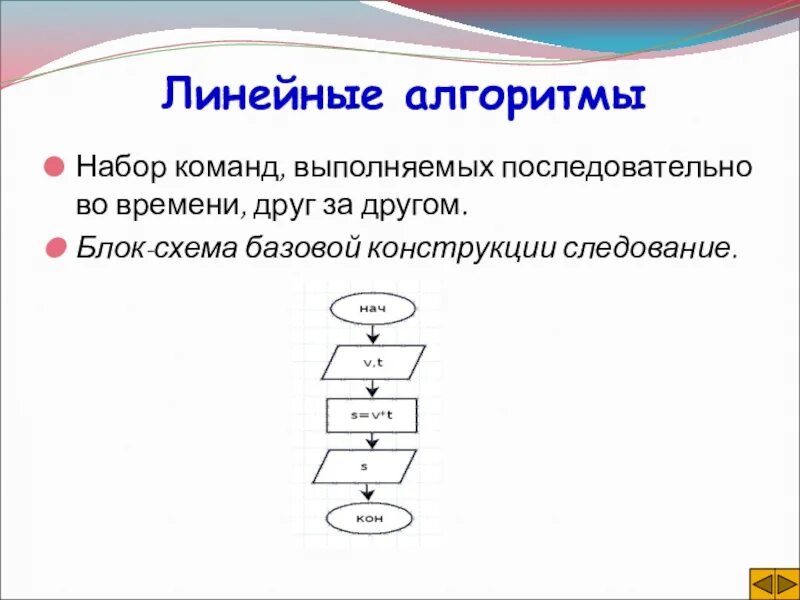 Линейные алгоритмы

Набор команд, выполняемых последовательно во времени, друг за другом.

Блок-схема базовой конструкции следование.

нач

v,t

s=v*t

s

кон